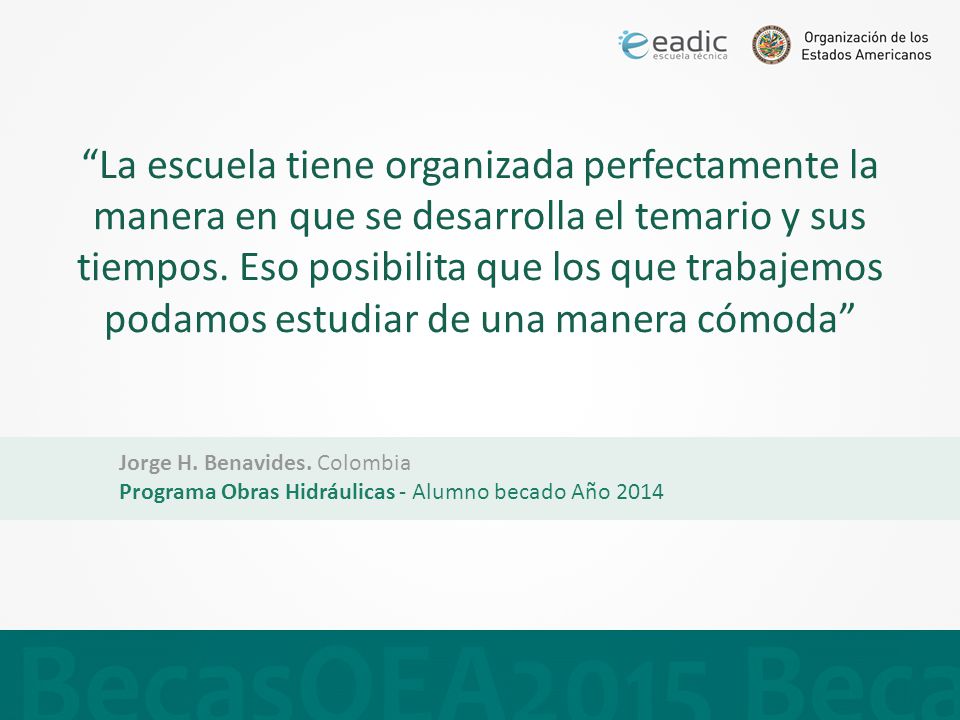 eadic
escuela técnica

Organización de los Estados Americanos

“La escuela tiene organizada perfectamente la manera en que se desarrolla el temario y sus tiempos. Eso posibilita que los que trabajemos podamos estudiar de una manera cómoda”

Jorge H. Benavides. Colombia
Programa Obras Hidráulicas - Alumno becado Año 2014

BecasOEA2015 Beca